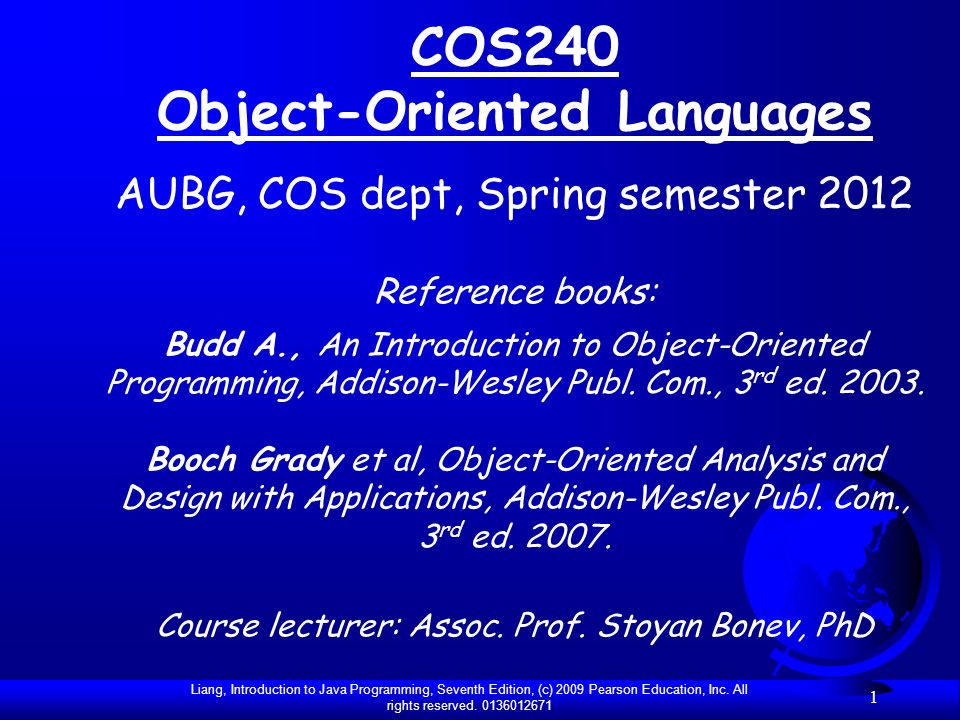 COS240
Object-Oriented Languages

AUBG, COS dept, Spring semester 2012

Reference books:

Budd A., An Introduction to Object-Oriented Programming, Addison-Wesley Publ. Com., 3rd ed. 2003.

Booch Grady et al, Object-Oriented Analysis and Design with Applications, Addison-Wesley Publ. Com., 3rd ed. 2007.

Course lecturer: Assoc. Prof. Stoyan Bonev, PhD

Liang, Introduction to Java Programming, Seventh Edition, (c) 2009 Pearson Education, Inc. All rights reserved. 0136012671

1